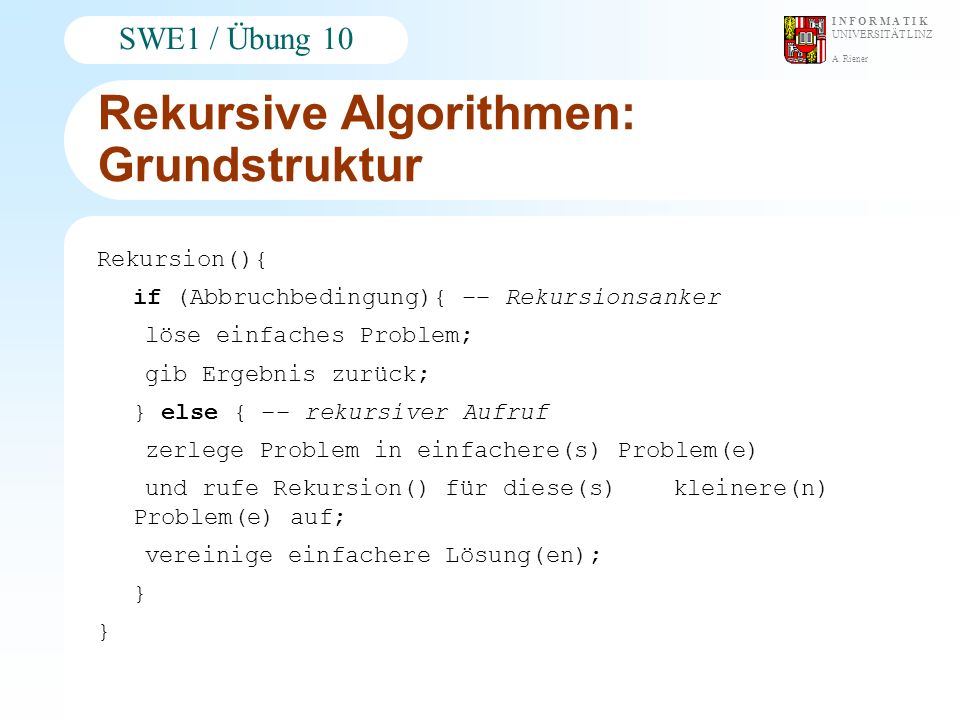 SWE1 / Übung 10

INFORMATIK
UNIVERSITÄT LINZ
A. Riener

Rekursive Algorithmen: Grundstruktur

Rekursion(){

if (Abbruchbedingung){ -- Rekursionsanker

löse einfaches Problem;

gib Ergebnis zurück;

} else { -- rekursiver Aufruf

zerlege Problem in einfachere(s) Problem(e)

und rufe Rekursion() für diese(s) kleinere(n) Problem(e) auf;

vereinige einfachere Lösung(en);

}

}